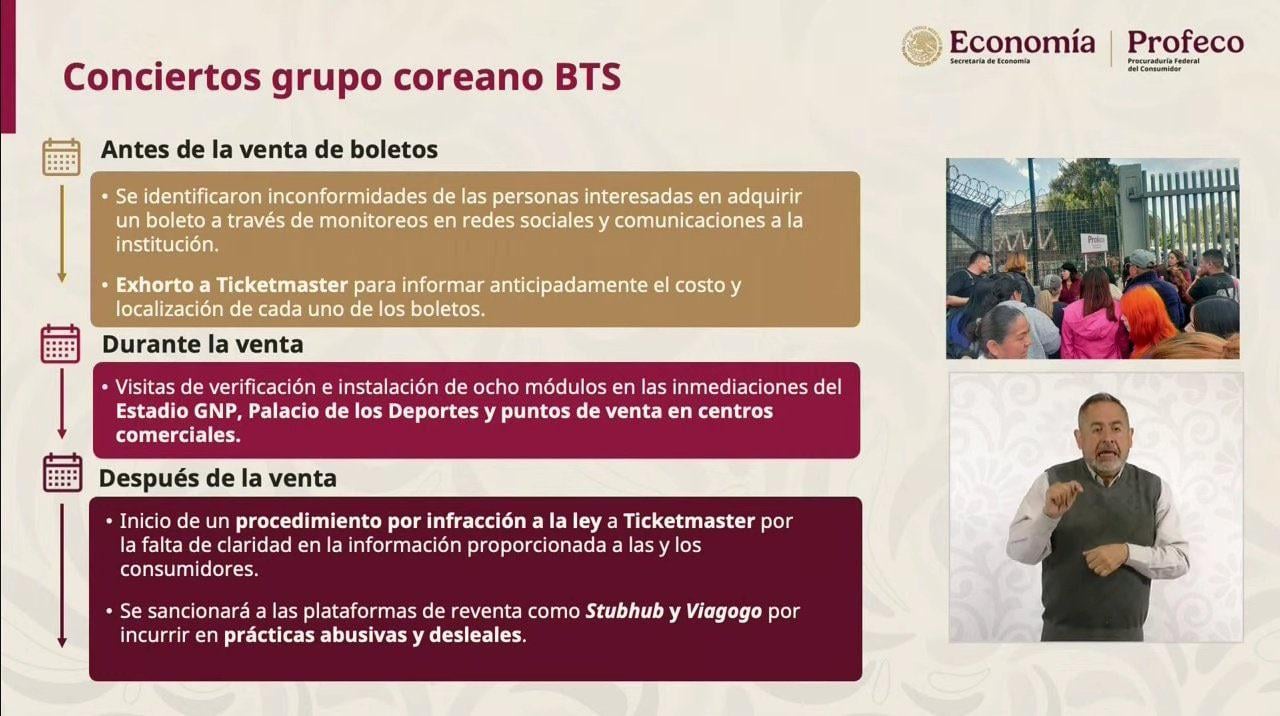 Economía
Secretaría de Economía

Profeco
Procuraduría Federal del Consumidor

Conciertos grupo coreano BTS

Antes de la venta de boletos

• Se identificaron inconformidades de las personas interesadas en adquirir un boleto a través de monitoreos en redes sociales y comunicaciones a la institución.

• Exhorto a Ticketmaster para informar anticipadamente el costo y localización de cada uno de los boletos.

Durante la venta

• Visitas de verificación e instalación de ocho módulos en las inmediaciones del Estadio GNP, Palacio de los Deportes y puntos de venta en centros comerciales.

Después de la venta

• Inicio de un procedimiento por infracción a la ley a Ticketmaster por la falta de claridad en la información proporcionada a las y los consumidores.

• Se sancionará a las plataformas de reventa como Stubhub y Viagogo por incurrir en prácticas abusivas y desleales.

Profeco